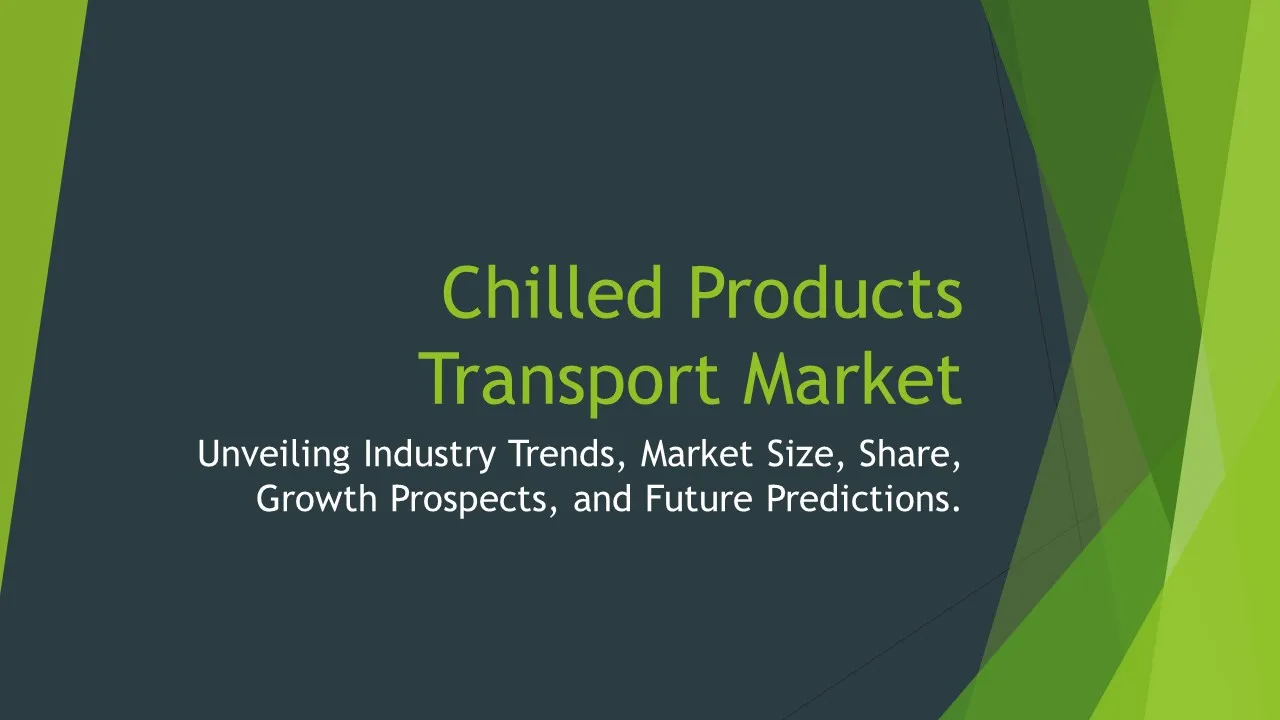 Chilled Products Transport Market

Unveiling Industry Trends, Market Size, Share, Growth Prospects, and Future Predictions.